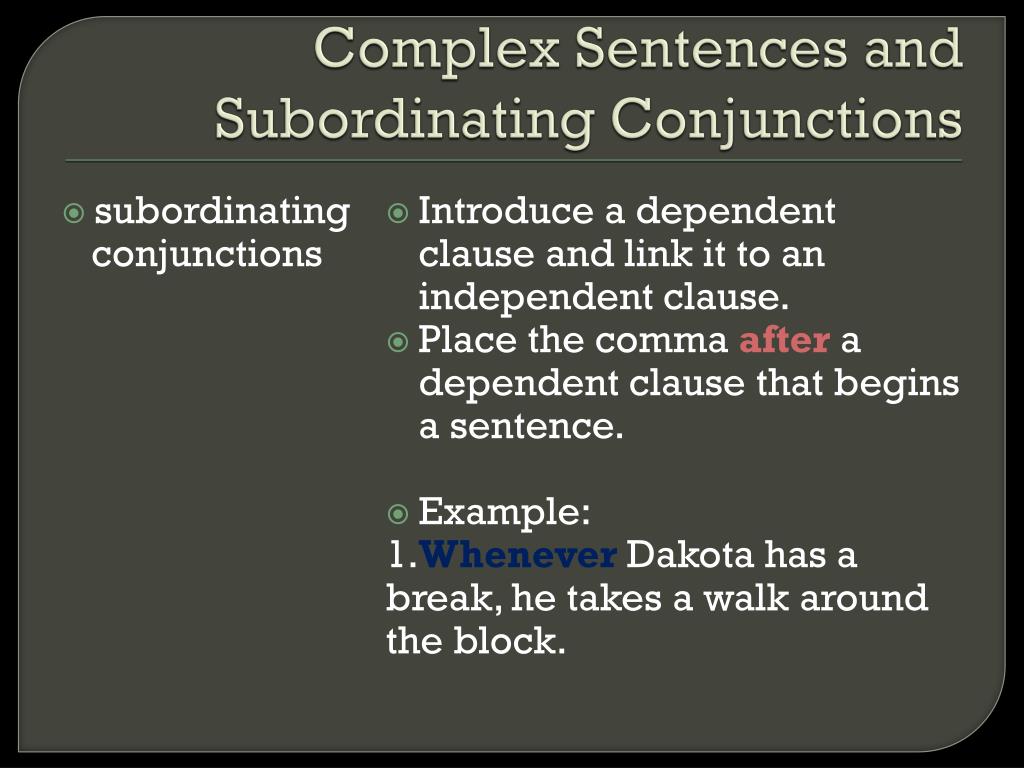 Complex Sentences and Subordinating Conjunctions

subordinating conjunctions

Introduce a dependent clause and link it to an independent clause.

Place the comma after a dependent clause that begins a sentence.

Example:
1.Whenever Dakota has a break, he takes a walk around the block.